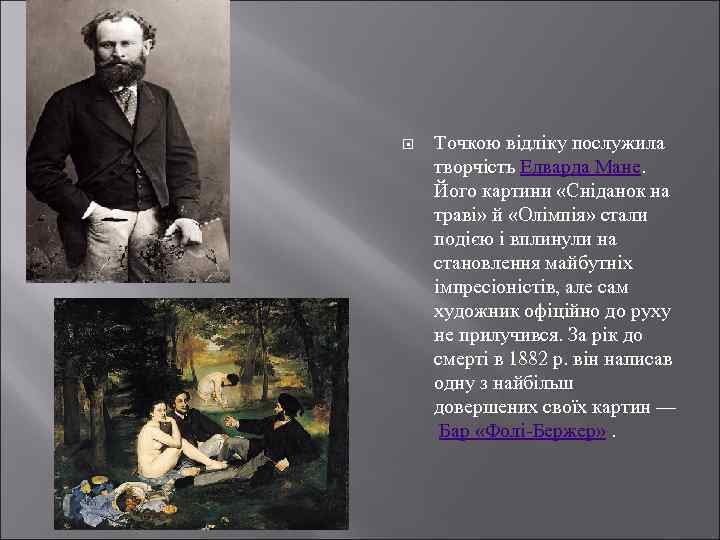 Точкою відліку послужила творчість Едварда Мане. Його картини «Сніданок на траві» й «Олімпія» стали подією і вплинули на становлення майбутніх імпресіоністів, але сам художник офіційно до руху не прилучився. За рік до смерті в 1882 р. він написав одну з найбільш довершених своїх картин — Бар «Фолі-Бержер» .